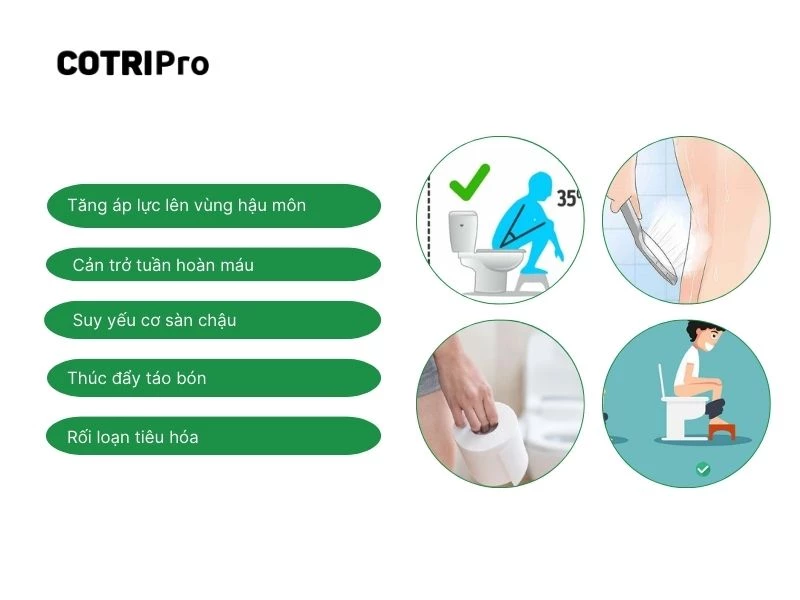 COTRIPro

Tăng áp lực lên vùng hậu môn

Cản trở tuần hoàn máu

Suy yếu cơ sàn chậu

Thúc đẩy táo bón

Rối loạn tiêu hóa

35°